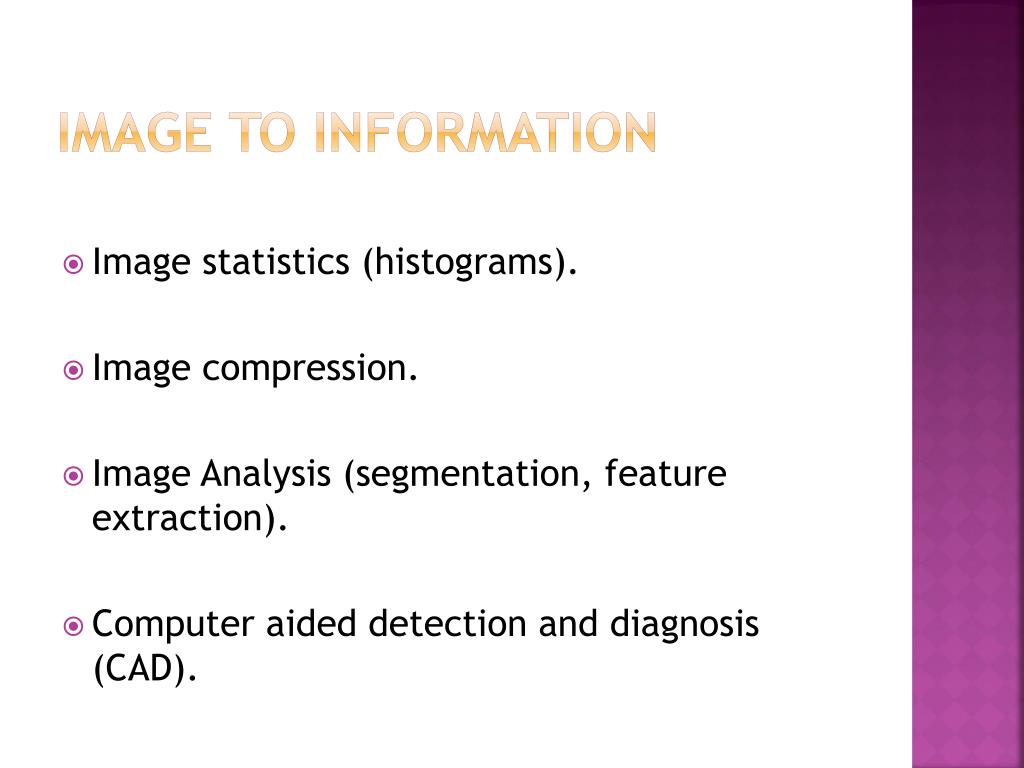 IMAGE TO INFORMATION

Image statistics (histograms).

Image compression.

Image Analysis (segmentation, feature extraction).

Computer aided detection and diagnosis (CAD).